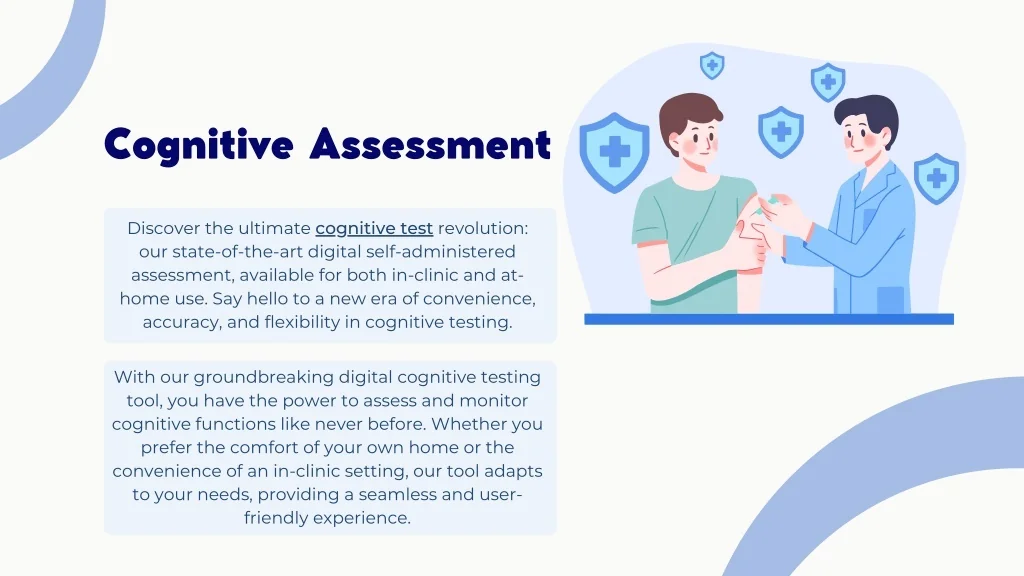 Cognitive Assessment

Discover the ultimate cognitive test revolution: our state-of-the-art digital self-administered assessment, available for both in-clinic and at-home use. Say hello to a new era of convenience, accuracy, and flexibility in cognitive testing.

With our groundbreaking digital cognitive testing tool, you have the power to assess and monitor cognitive functions like never before. Whether you prefer the comfort of your own home or the convenience of an in-clinic setting, our tool adapts to your needs, providing a seamless and user-friendly experience.